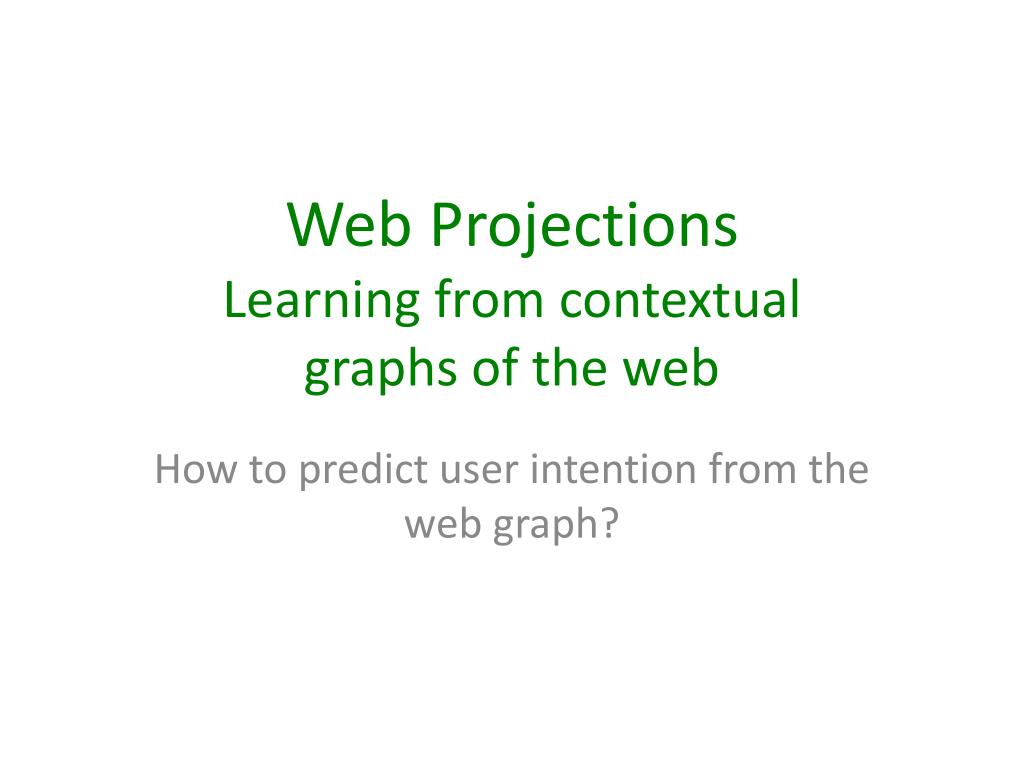 Web Projections
Learning from contextual graphs of the web

How to predict user intention from the web graph?